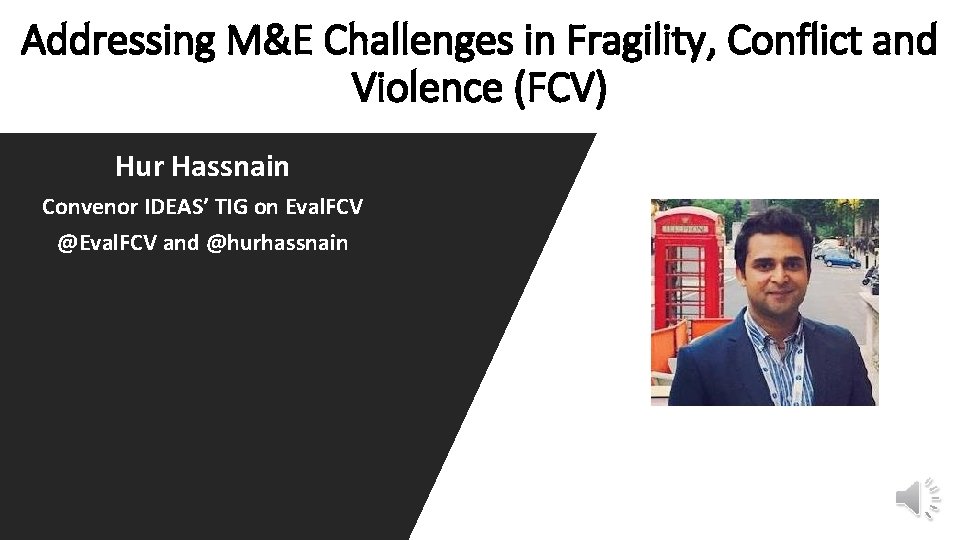 Addressing M&E Challenges in Fragility, Conflict and Violence (FCV)

Hur Hassnain

Convenor IDEAS' TIG on EvalFCV

@EvalFCV and @hurhassnain

TELEPHONE